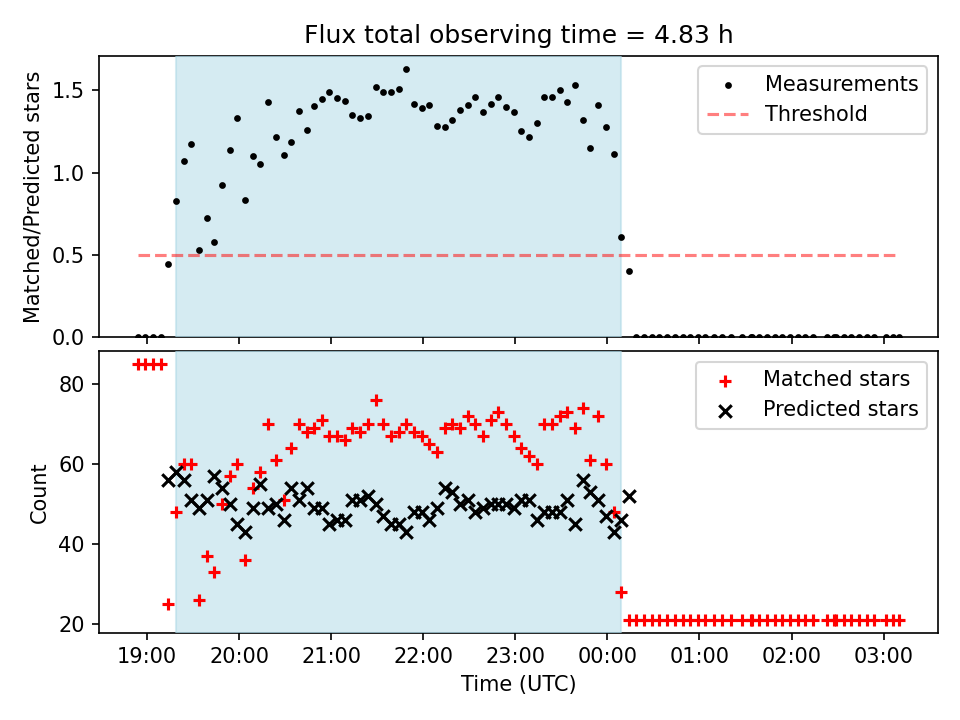 Flux total observing time = 4.83 h

Matched/Predicted stars

1.5
1.0
0.5
0.0

Measurements
Threshold

Count

80
60
40
20

Matched stars
Predicted stars

19:00
20:00
21:00
22:00
23:00
00:00
01:00
02:00
03:00

Time (UTC)